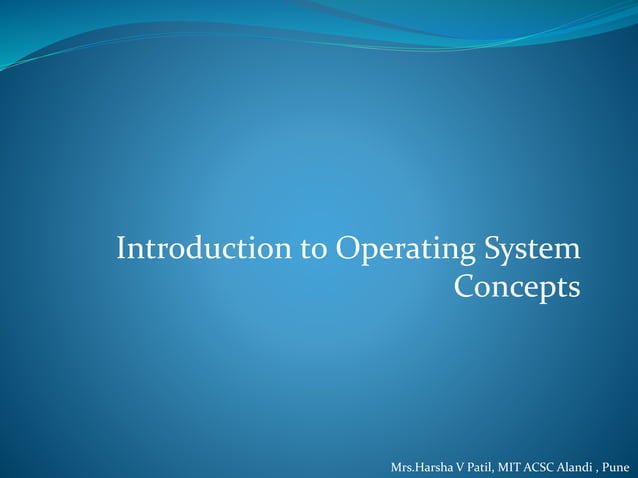 Introduction to Operating System Concepts

Mrs.Harsha V Patil, MIT ACSC Alandi , Pune